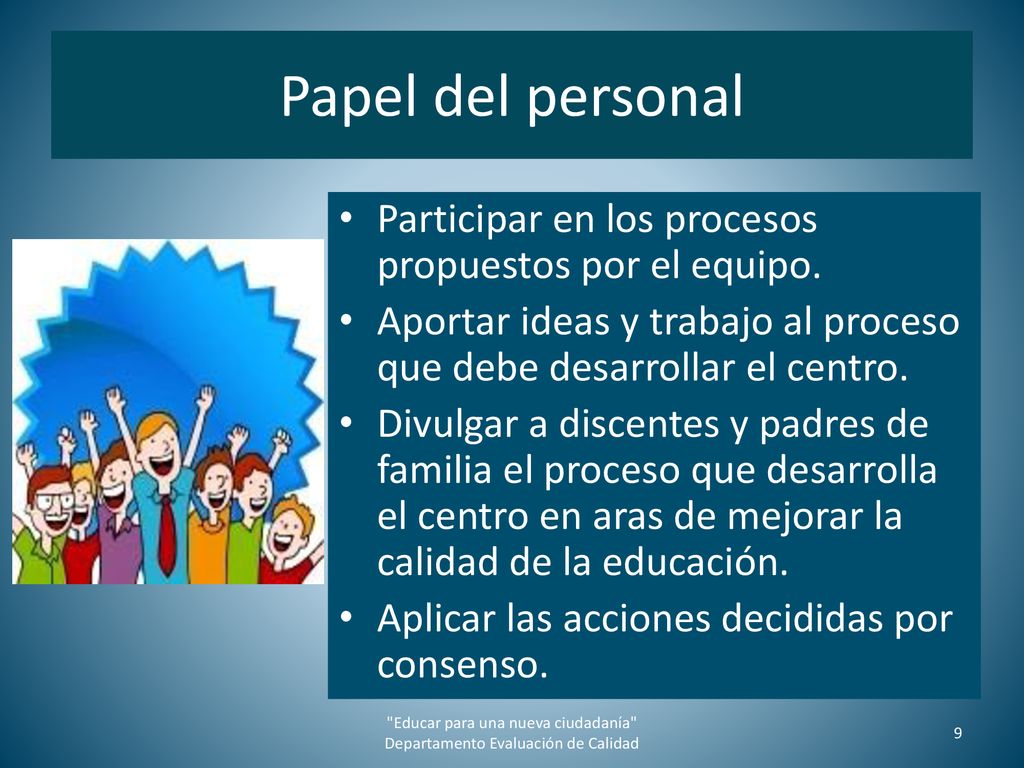 Papel del personal

• Participar en los procesos propuestos por el equipo.
• Aportar ideas y trabajo al proceso que debe desarrollar el centro.
• Divulgar a discentes y padres de familia el proceso que desarrolla el centro en aras de mejorar la calidad de la educación.
• Aplicar las acciones decididas por consenso.

"Educar para una nueva ciudadanía"
Departamento Evaluación de Calidad

9